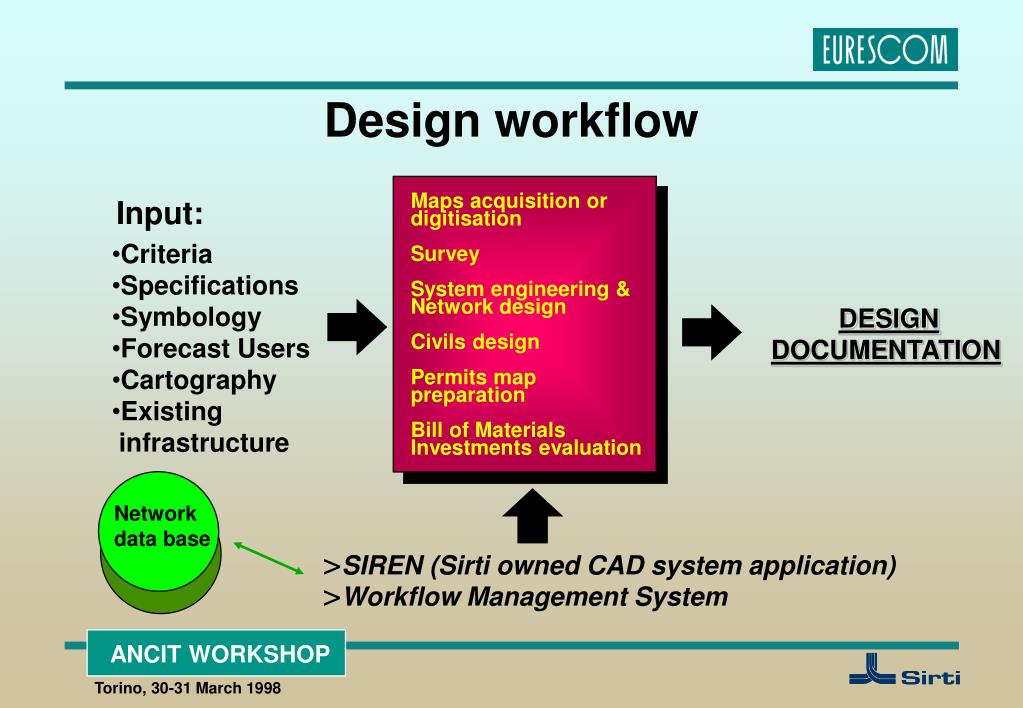 EURESCOM

Design workflow

Input:
•Criteria
•Specifications
•Symbology
•Forecast Users
•Cartography
•Existing infrastructure

Maps acquisition or digitisation
Survey
System engineering & Network design
Civils design
Permits map preparation
Bill of Materials Investments evaluation

DESIGN DOCUMENTATION

Network data base

>SIREN (Sirti owned CAD system application)
>Workflow Management System

ANCIT WORKSHOP
Torino, 30-31 March 1998

Sirti